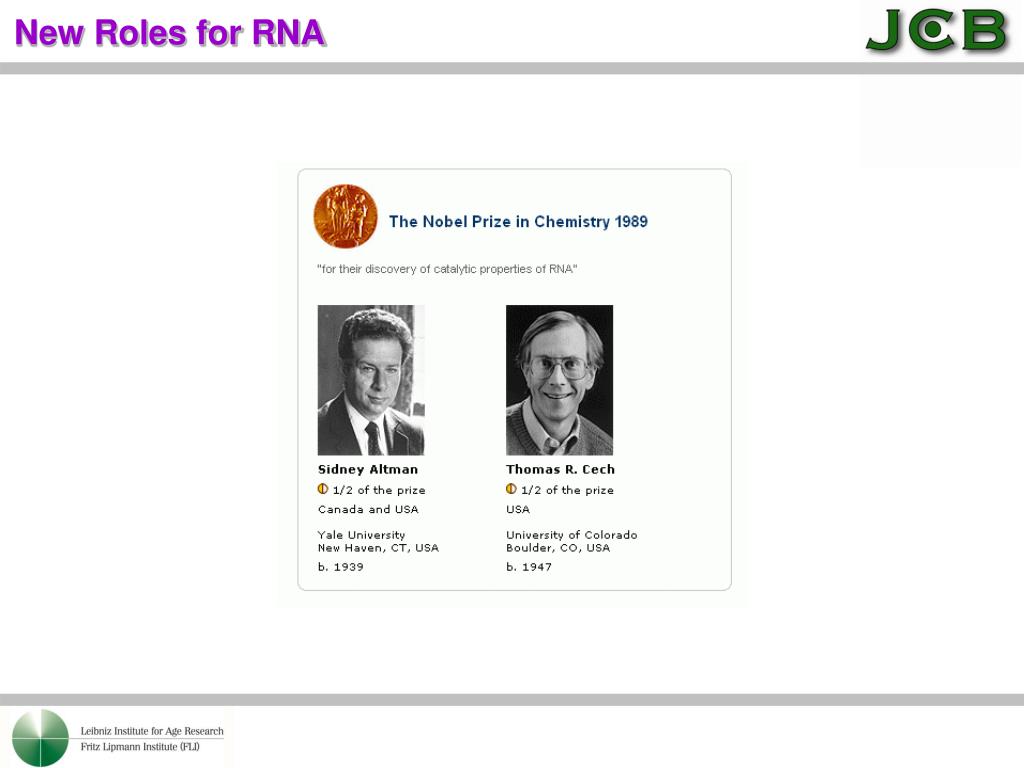 New Roles for RNA

JCB

The Nobel Prize in Chemistry 1989

"for their discovery of catalytic properties of RNA"

Sidney Altman
1/2 of the prize
Canada and USA
Yale University
New Haven, CT, USA
b. 1939

Thomas R. Cech
1/2 of the prize
USA
University of Colorado
Boulder, CO, USA
b. 1947

Leibniz Institute for Age Research
Fritz Lipmann Institute (FLI)